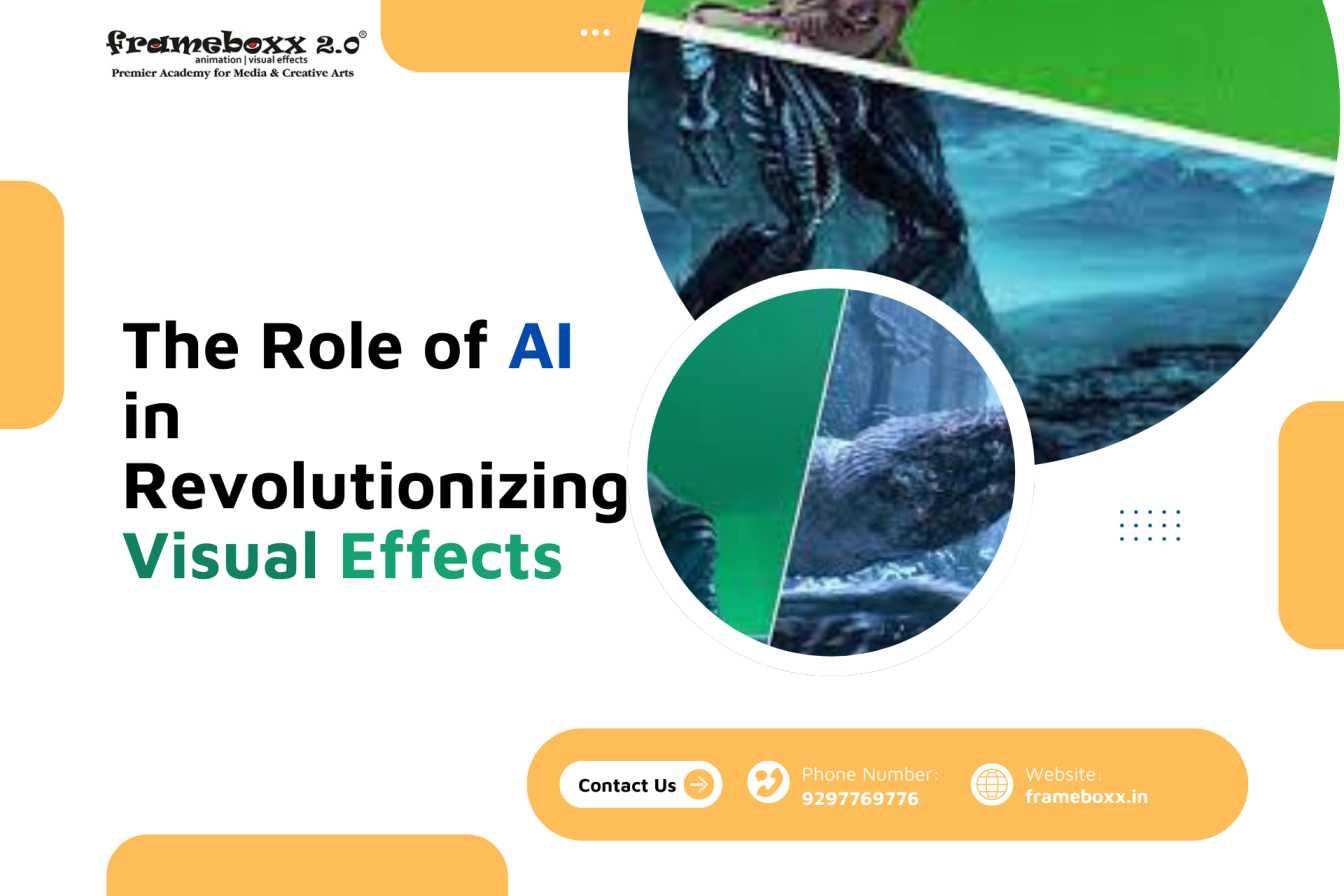 frameboxx 2.0®
animation | visual effects
Premier Academy for Media & Creative Arts

The Role of AI in Revolutionizing Visual Effects

Contact Us

Phone Number:
9297769776

Website:
frameboxx.in